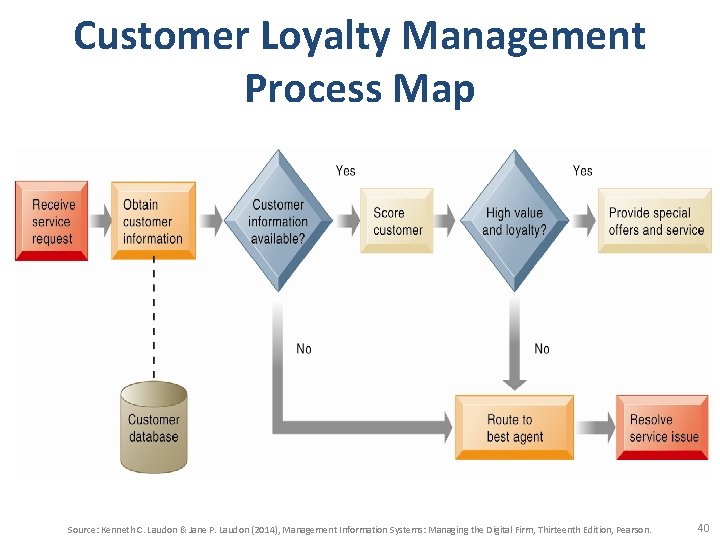 Customer Loyalty Management Process Map

Receive service request

Obtain customer information

Customer information available?

Yes

Score customer

High value and loyalty?

Yes

Provide special offers and service

No

No

Customer database

Route to best agent

Resolve service issue

Source: Kenneth C. Laudon & Jane P. Laudon (2014), Management Information Systems: Managing the Digital Firm, Thirteenth Edition, Pearson.

40